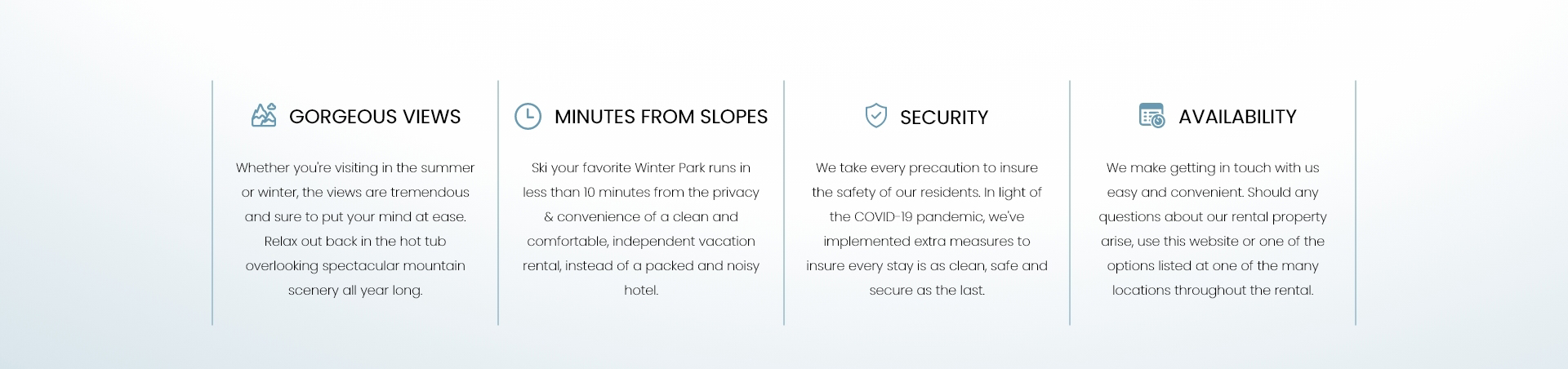 GORGEOUS VIEWS

Whether you're visiting in the summer or winter, the views are tremendous and sure to put your mind at ease. Relax out back in the hot tub overlooking spectacular mountain scenery all year long.

MINUTES FROM SLOPES

Ski your favorite Winter Park runs in less than 10 minutes from the privacy & convenience of a clean and comfortable, independent vacation rental, instead of a packed and noisy hotel.

SECURITY

We take every precaution to insure the safety of our residents. In light of the COVID-19 pandemic, we've implemented extra measures to insure every stay is as clean, safe and secure as the last.

AVAILABILITY

We make getting in touch with us easy and convenient. Should any questions about our rental property arise, use this website or one of the options listed at one of the many locations throughout the rental.